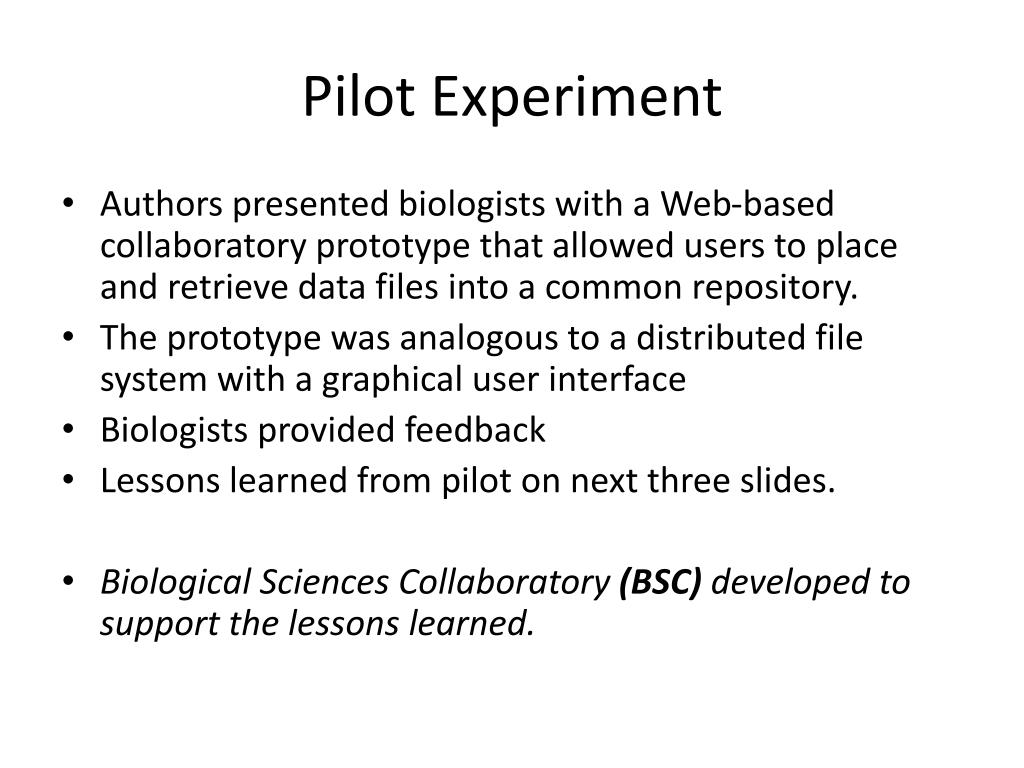 Pilot Experiment

• Authors presented biologists with a Web-based collaboratory prototype that allowed users to place and retrieve data files into a common repository.
• The prototype was analogous to a distributed file system with a graphical user interface
• Biologists provided feedback
• Lessons learned from pilot on next three slides.

• Biological Sciences Collaboratory (BSC) developed to support the lessons learned.